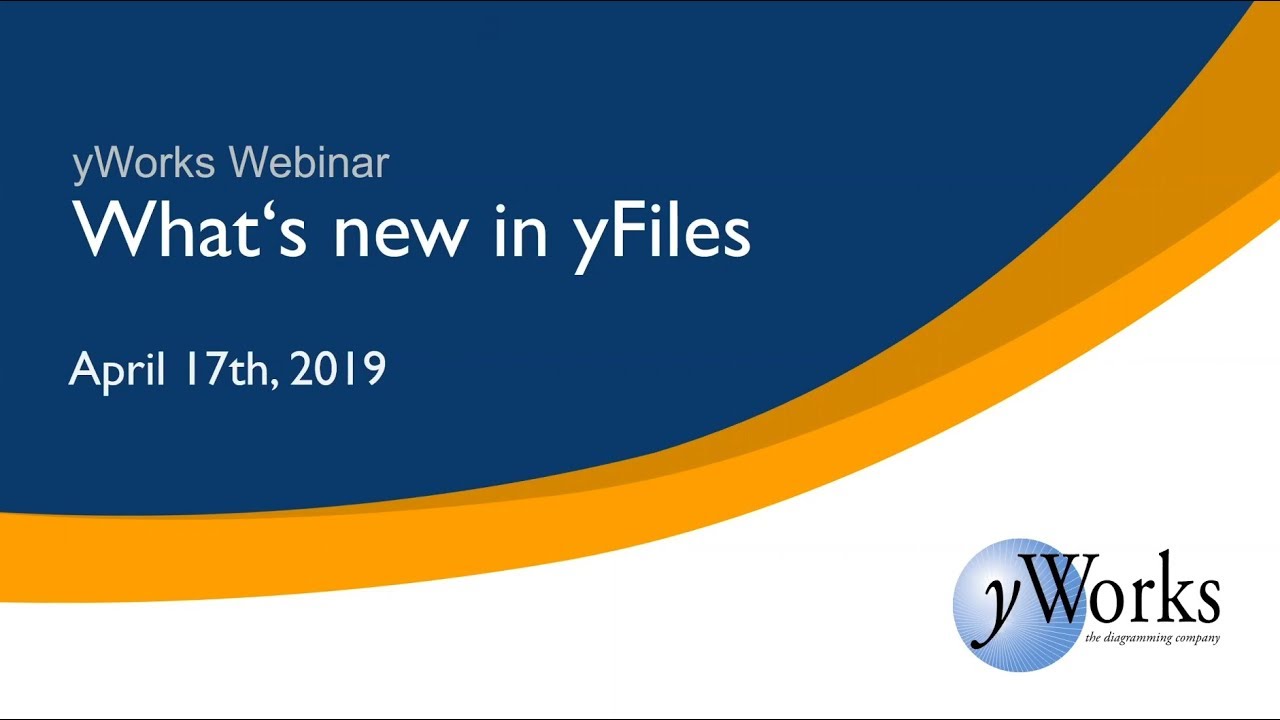 yWorks Webinar
What‘s new in yFiles

April 17th, 2019

yWorks
the diagramming company